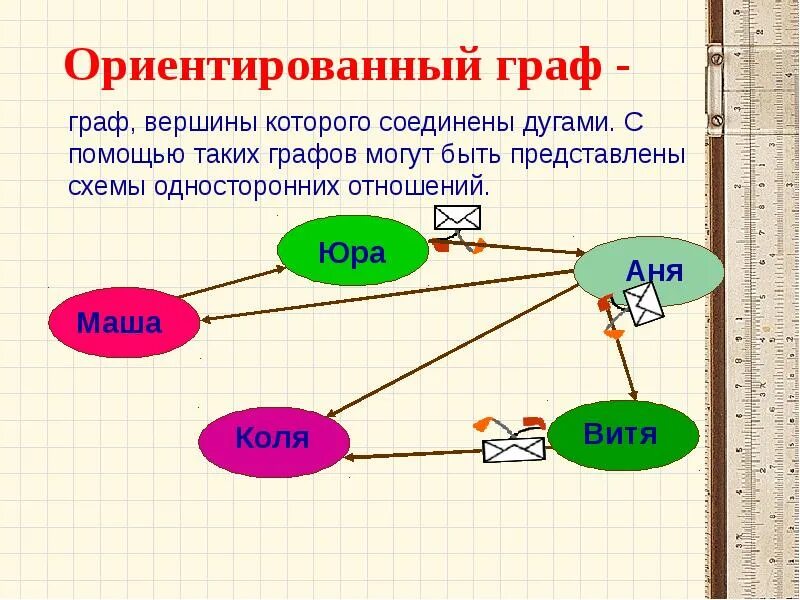 Ориентированный граф -

граф, вершины которого соединены дугами. С помощью таких графов могут быть представлены схемы односторонних отношений.

Юра

Аня

Маша

Коля

Витя